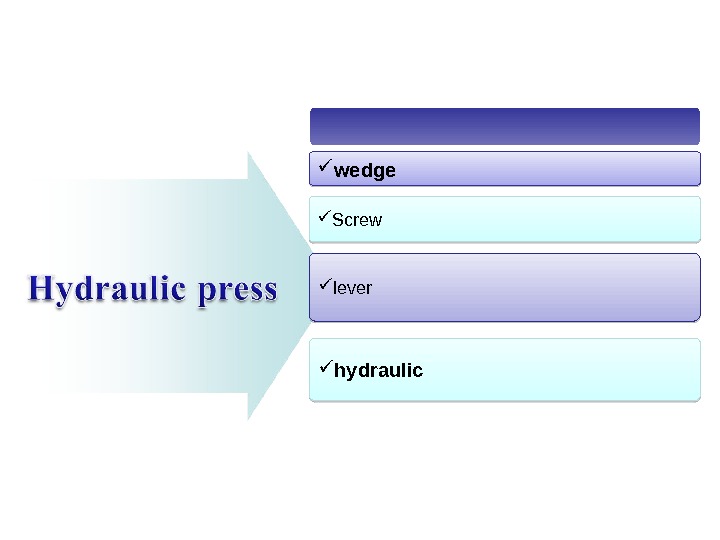 Hydraulic press

✓wedge

✓Screw

✓lever

✓hydraulic